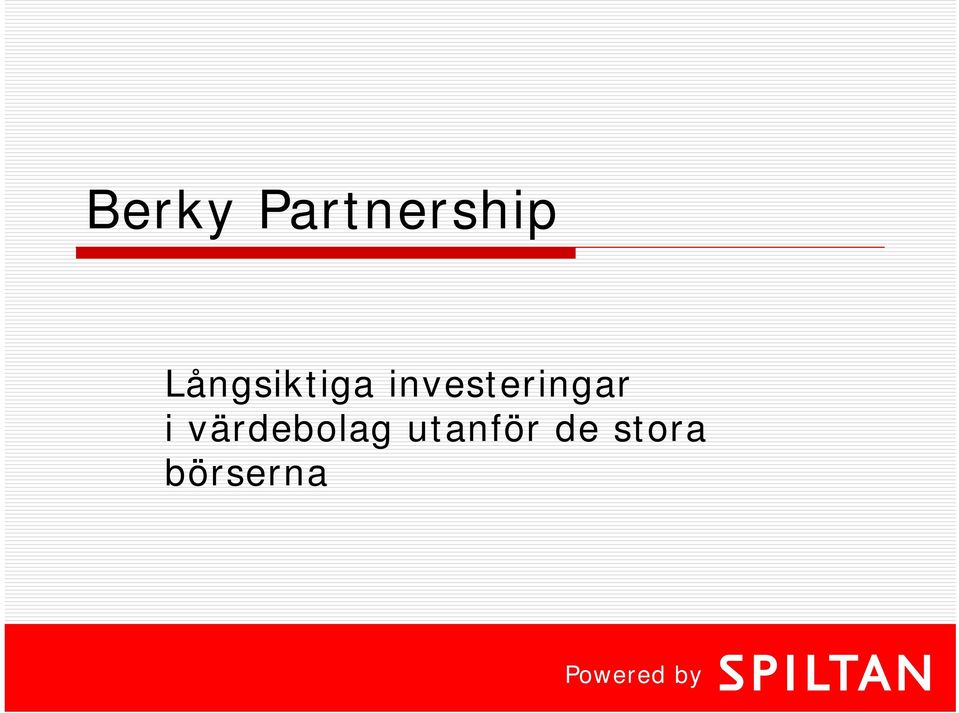 Berky Partnership

Långsiktiga investeringar i värdebolag utanför de stora börserna

Powered by SPILTAN